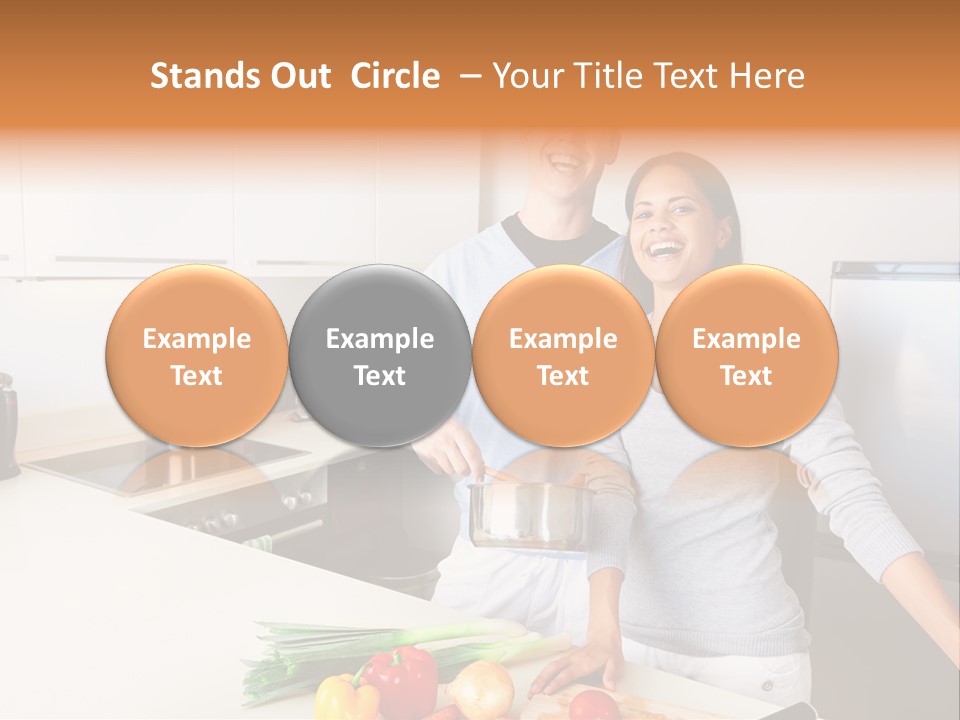 Stands Out Circle – Your Title Text Here

Example Text

Example Text

Example Text

Example Text